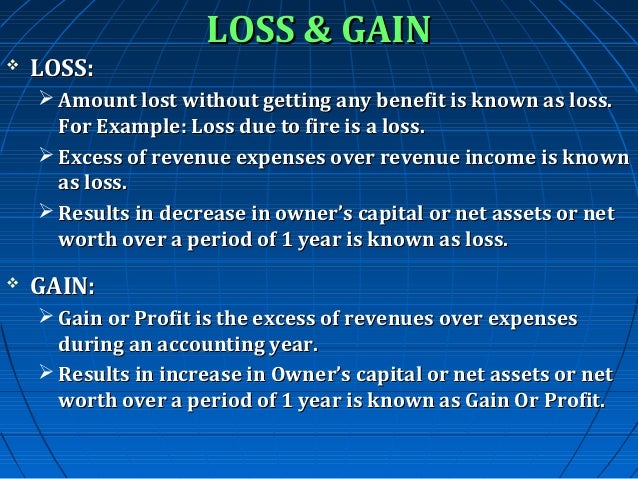 LOSS & GAIN

❖ LOSS:

➢ Amount lost without getting any benefit is known as loss. For Example: Loss due to fire is a loss.

➢ Excess of revenue expenses over revenue income is known as loss.

➢ Results in decrease in owner's capital or net assets or net worth over a period of 1 year is known as loss.

❖ GAIN:

➢ Gain or Profit is the excess of revenues over expenses during an accounting year.

➢ Results in increase in Owner's capital or net assets or net worth over a period of 1 year is known as Gain Or Profit.